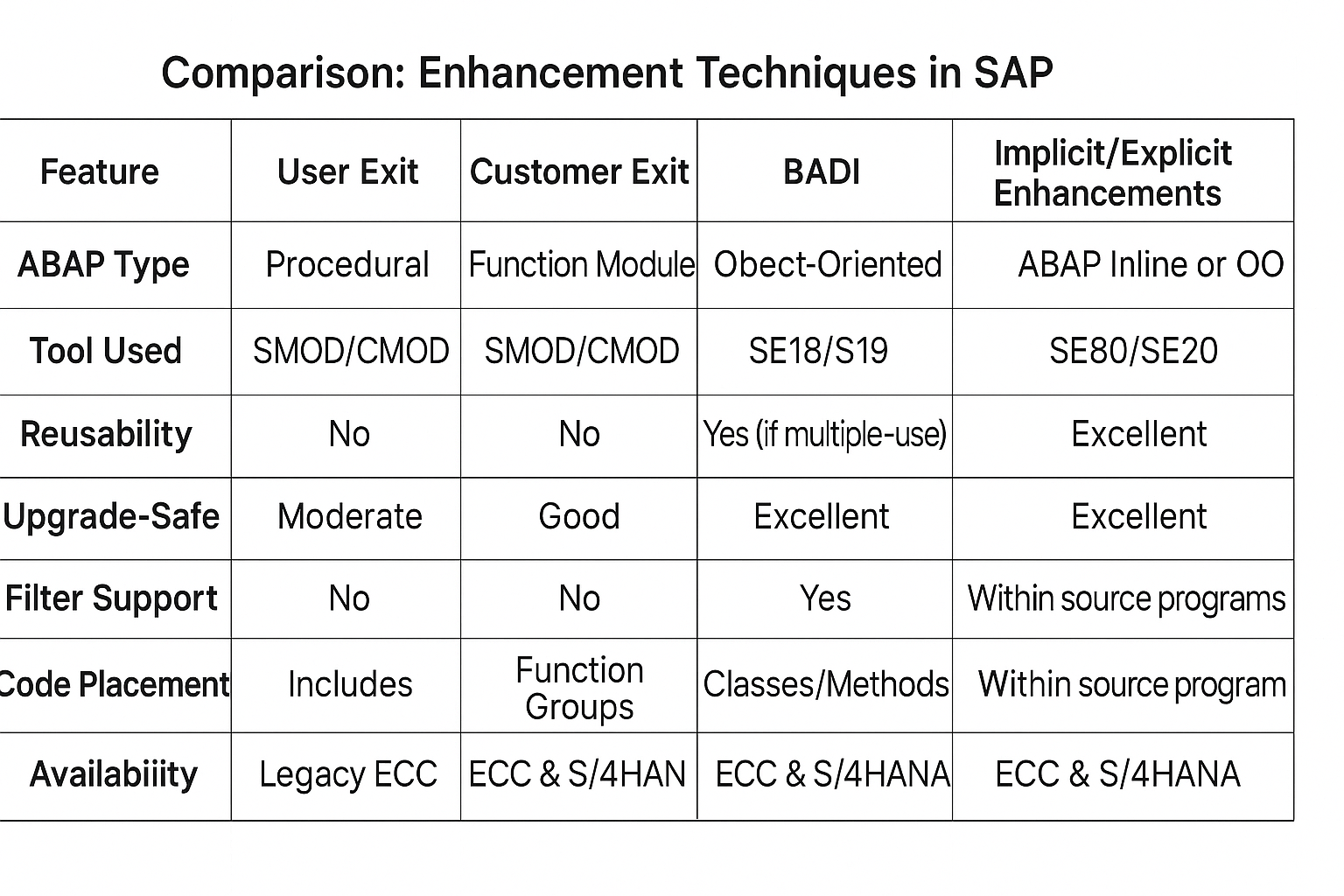 Comparison: Enhancement Techniques in SAP

| Feature | User Exit | Customer Exit | BADI | Implicit/Explicit Enhancements |
|---|---|---|---|---|
| ABAP Type | Procedural | Function Module | Obect-Oriented | ABAP Inline or OO |
| Tool Used | SMOD/CMOD | SMOD/CMOD | SE18/S19 | SE80/SE20 |
| Reusability | No | No | Yes (if multiple-use) | Excellent |
| Upgrade-Safe | Moderate | Good | Excellent | Excellent |
| Filter Support | No | No | Yes | Within source programs |
| Code Placement | Includes | Function Groups | Classes/Methods | Within source program |
| Availabiiity | Legacy ECC | ECC & S/4HAN | ECC & S/4HANA | ECC & S/4HANA |